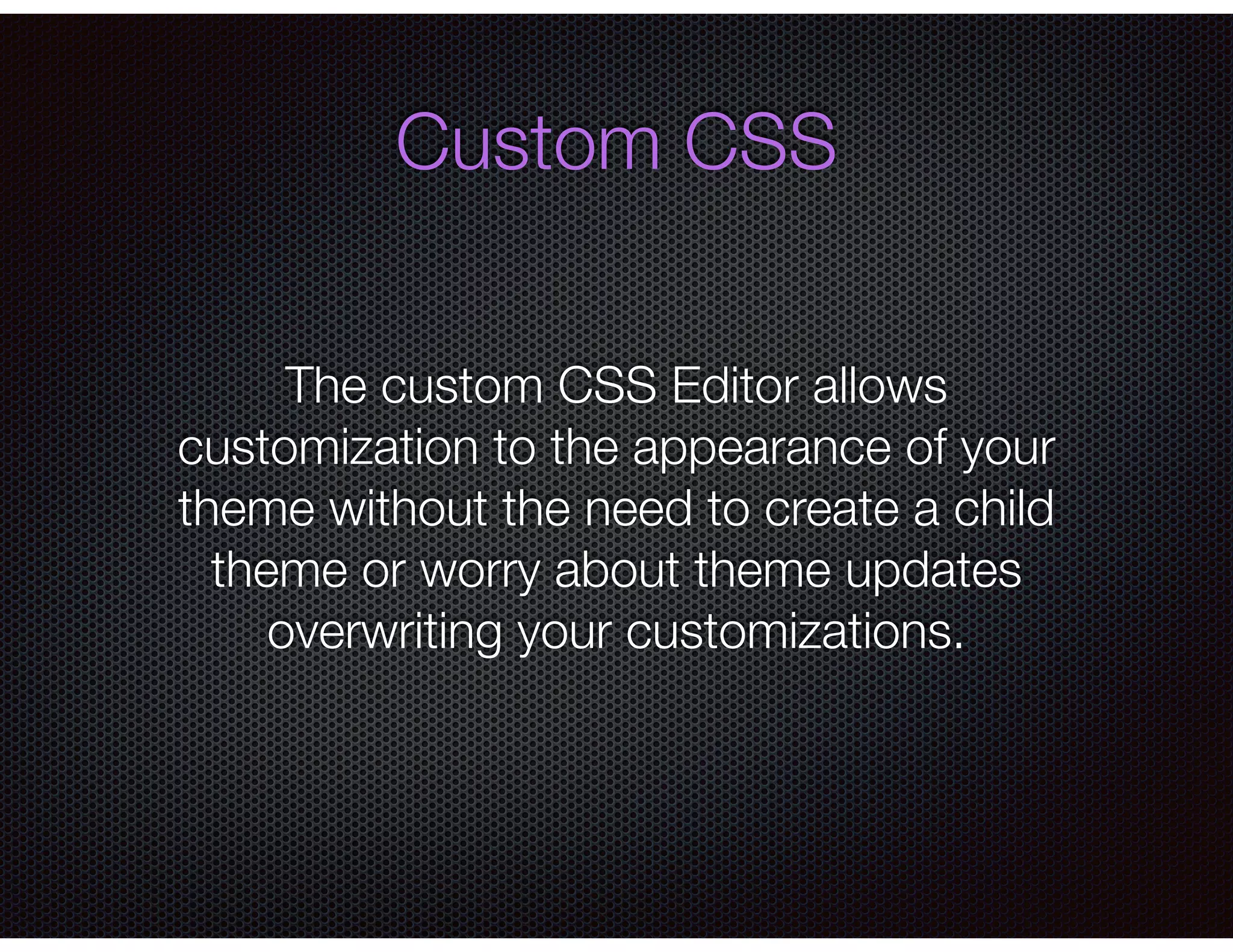 Custom CSS

The custom CSS Editor allows customization to the appearance of your theme without the need to create a child theme or worry about theme updates overwriting your customizations.